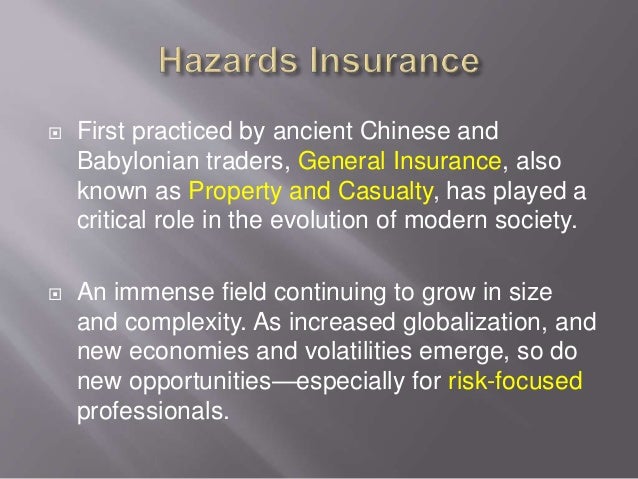 Hazards Insurance

First practiced by ancient Chinese and Babylonian traders, General Insurance, also known as Property and Casualty, has played a critical role in the evolution of modern society.

An immense field continuing to grow in size and complexity. As increased globalization, and new economies and volatilities emerge, so do new opportunities—especially for risk-focused professionals.